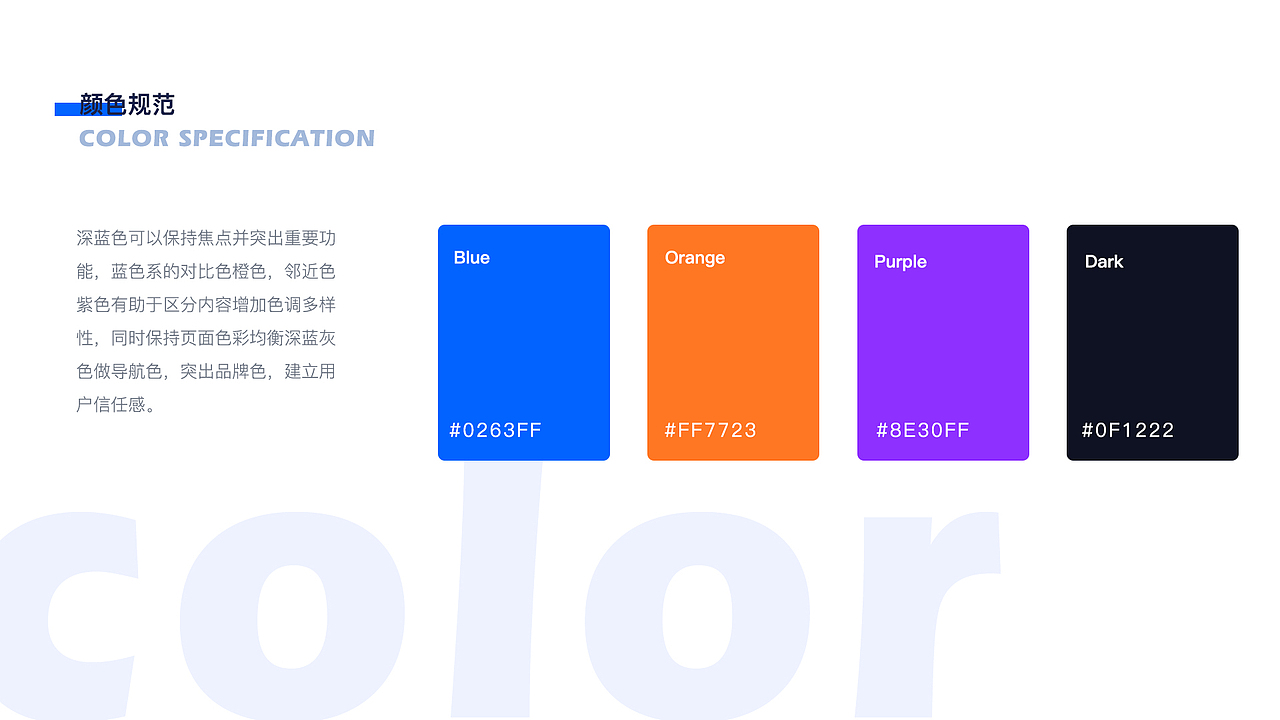 颜色规范
COLOR SPECIFICATION

深蓝色可以保持焦点并突出重要功能，蓝色系的对比色橙色，邻近色紫色有助于区分内容增加色调多样性，同时保持页面色彩均衡深蓝灰色做导航色，突出品牌色，建立用户信任感。

Blue
#0263FF

Orange
#FF7723

Purple
#8E30FF

Dark
#0F1222

color